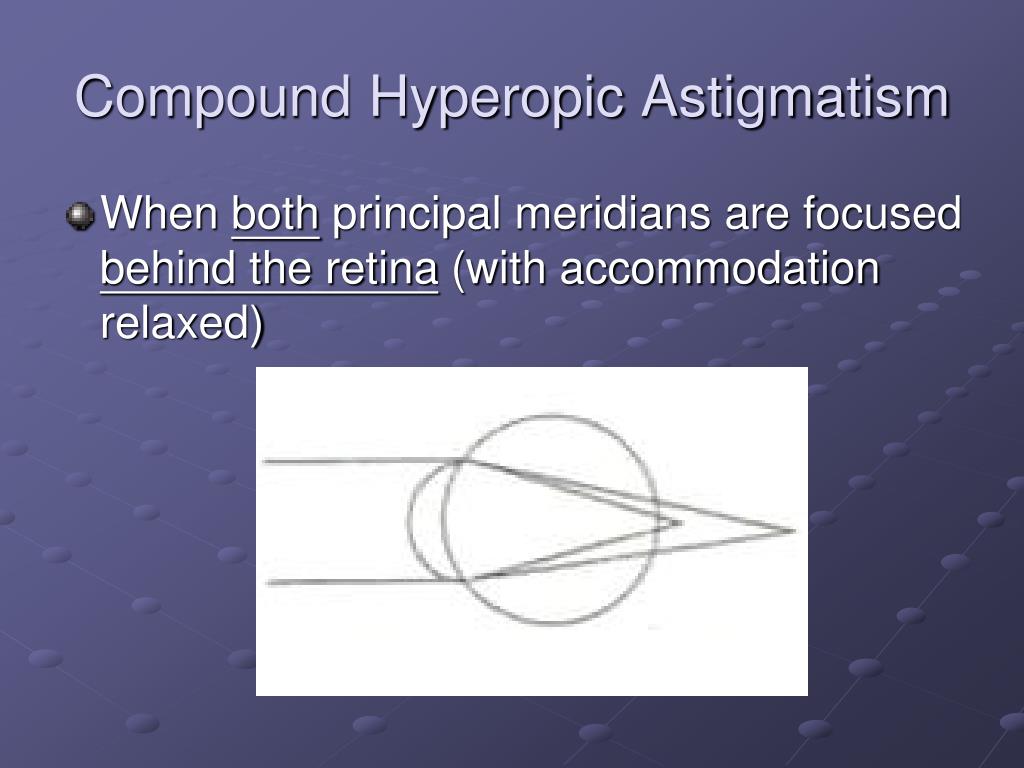 Compound Hyperopic Astigmatism

When both principal meridians are focused behind the retina (with accommodation relaxed)